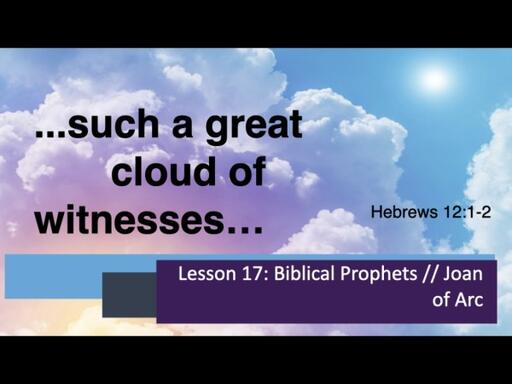 ...such a great cloud of witnesses...

Hebrews 12:1-2

Lesson 17: Biblical Prophets // Joan of Arc